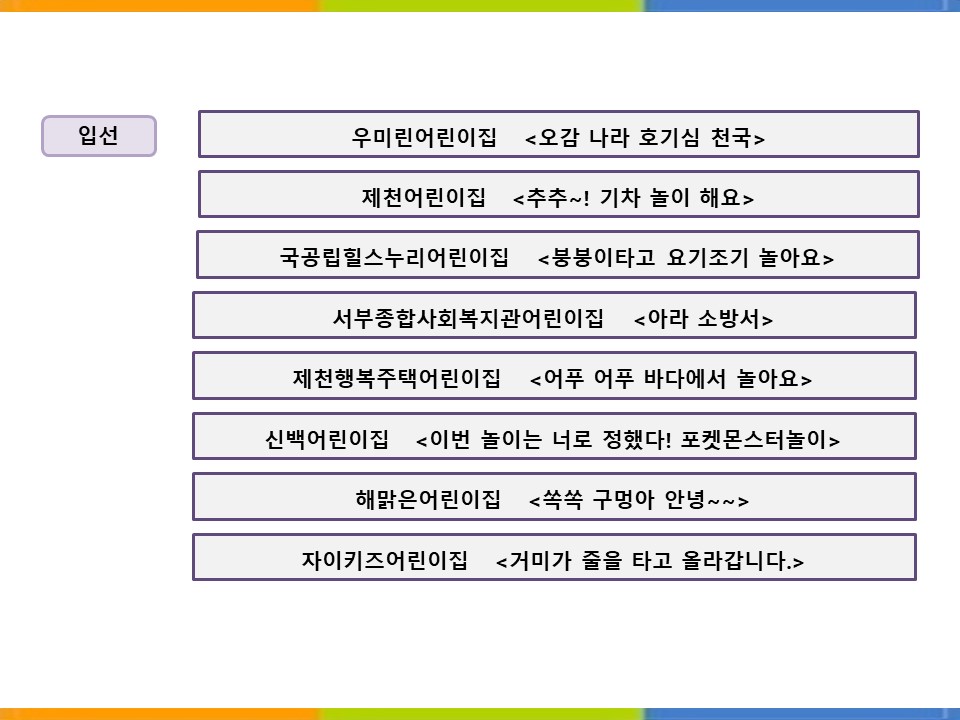 입선

우미린어린이집 <오감 나라 호기심 천국>

제천어린이집 <추추~! 기차 놀이 해요>

국공립힐스누리어린이집 <붕붕이타고 요기조기 놀아요>

서부종합사회복지관어린이집 <아라 소방서>

제천행복주택어린이집 <어푸 어푸 바다에서 놀아요>

신백어린이집 <이번 놀이는 너로 정했다! 포켓몬스터놀이>

해맑은어린이집 <쏙쏙 구멍아 안녕~~>

자이키즈어린이집 <거미가 줄을 타고 올라갑니다.>